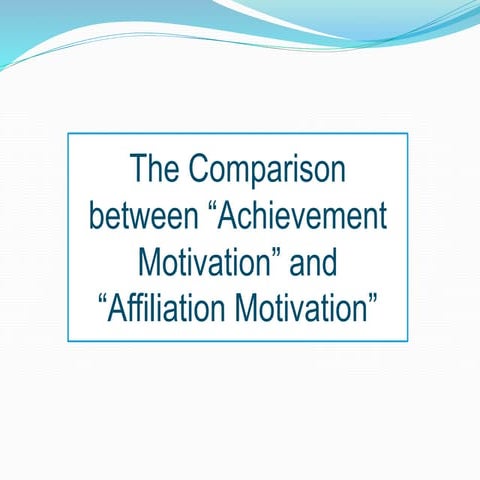 The Comparison between “Achievement Motivation” and “Affiliation Motivation”